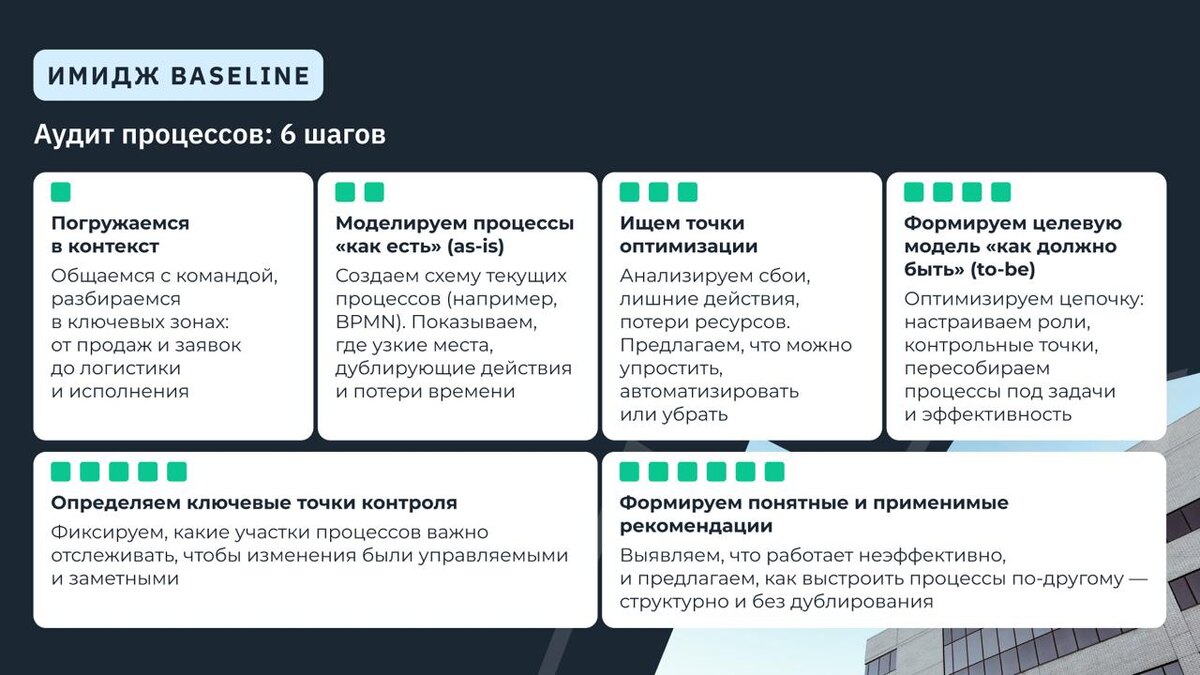 ИМИДЖ BASELINE

Аудит процессов: 6 шагов

Погружаемся в контекст

Общаемся с командой, разбираемся в ключевых зонах: от продаж и заявок до логистики и исполнения

Моделируем процессы «как есть» (as-is)

Создаем схему текущих процессов (например, BPMN). Показываем, где узкие места, дублирующие действия и потери времени

Ищем точки оптимизации

Анализируем сбои, лишние действия, потери ресурсов. Предлагаем, что можно упростить, автоматизировать или убрать

Формируем целевую модель «как должно быть» (to-be)

Оптимизируем цепочку: настраиваем роли, контрольные точки, пересобираем процессы под задачи и эффективность

Определяем ключевые точки контроля

Фиксируем, какие участки процессов важно отслеживать, чтобы изменения были управляемыми и заметными

Формируем понятные и применимые рекомендации

Выявляем, что работает неэффективно, и предлагаем, как выстроить процессы по-другому — структурно и без дублирования